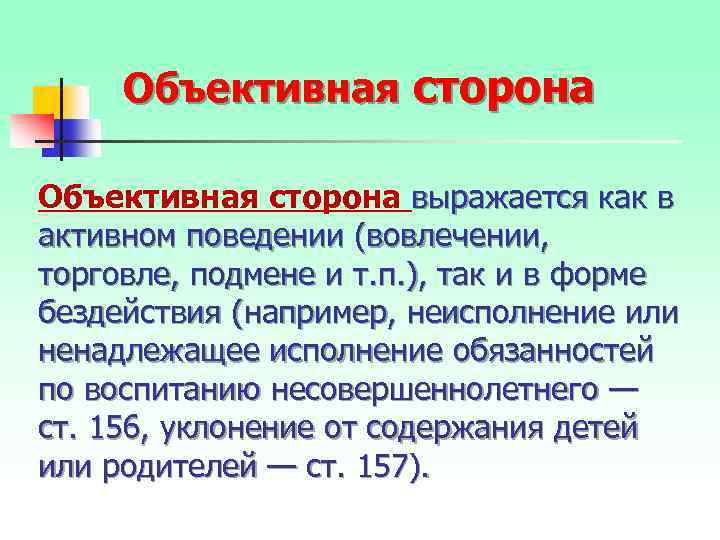 Объективная сторона

Объективная сторона выражается как в активном поведении (вовлечении, торговле, подмене и т.п.), так и в форме бездействия (например, неисполнение или ненадлежащее исполнение обязанностей по воспитанию несовершеннолетнего — ст. 156, уклонение от содержания детей или родителей — ст. 157).